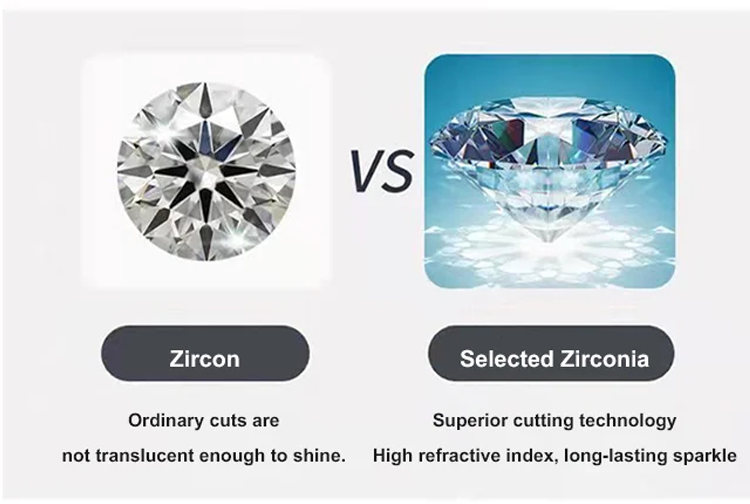 VS

Zircon

Ordinary cuts are not translucent enough to shine.

Selected Zirconia

Superior cutting technology
High refractive index, long-lasting sparkle